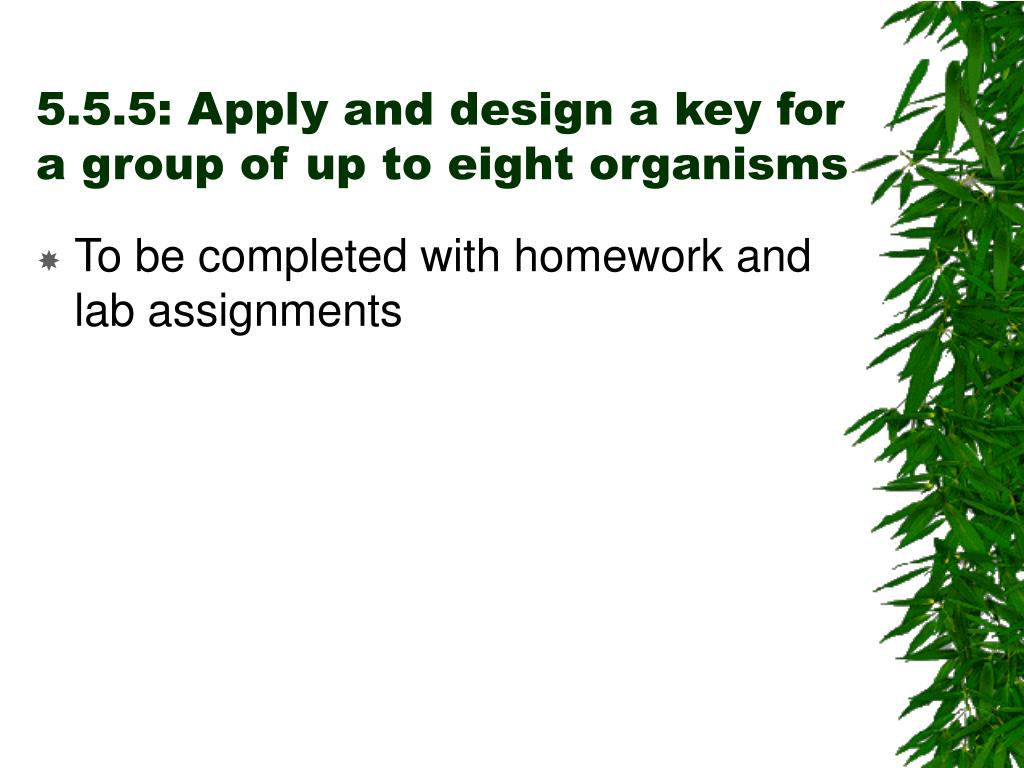 5.5.5: Apply and design a key for a group of up to eight organisms

To be completed with homework and lab assignments